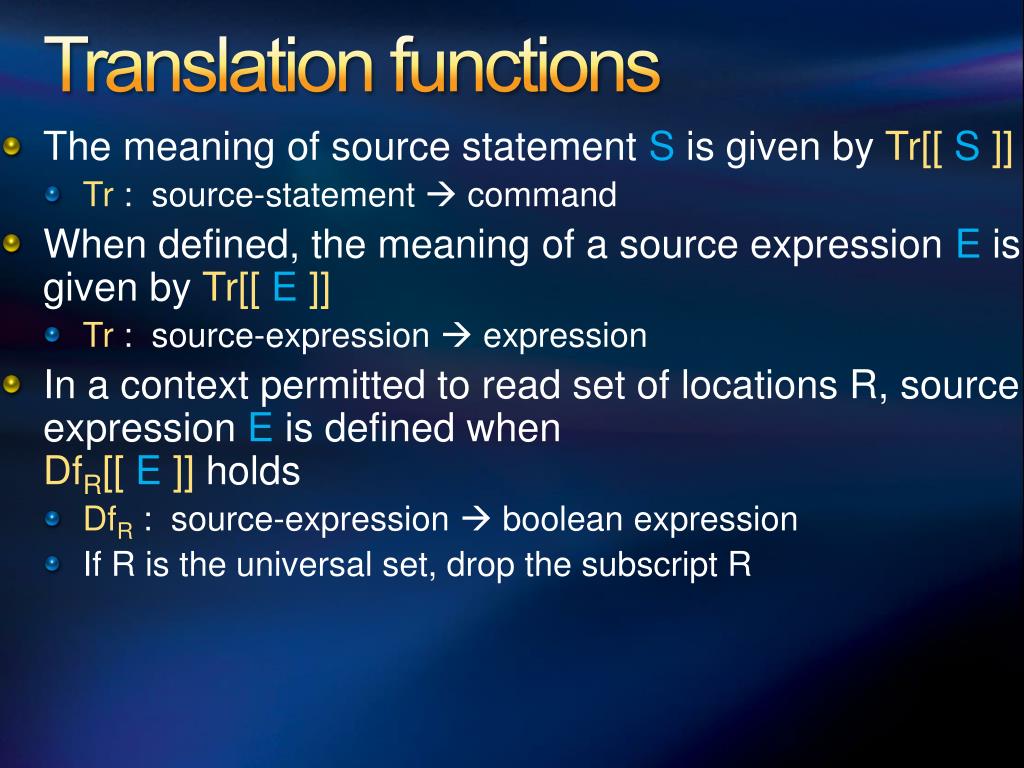 Translation functions

The meaning of source statement S is given by Tr[[ S ]]

Tr : source-statement → command

When defined, the meaning of a source expression E is given by Tr[[ E ]]

Tr : source-expression → expression

In a context permitted to read set of locations R, source expression E is defined when $Df_R$[[ E ]] holds

$Df_R$ : source-expression → boolean expression

If R is the universal set, drop the subscript R